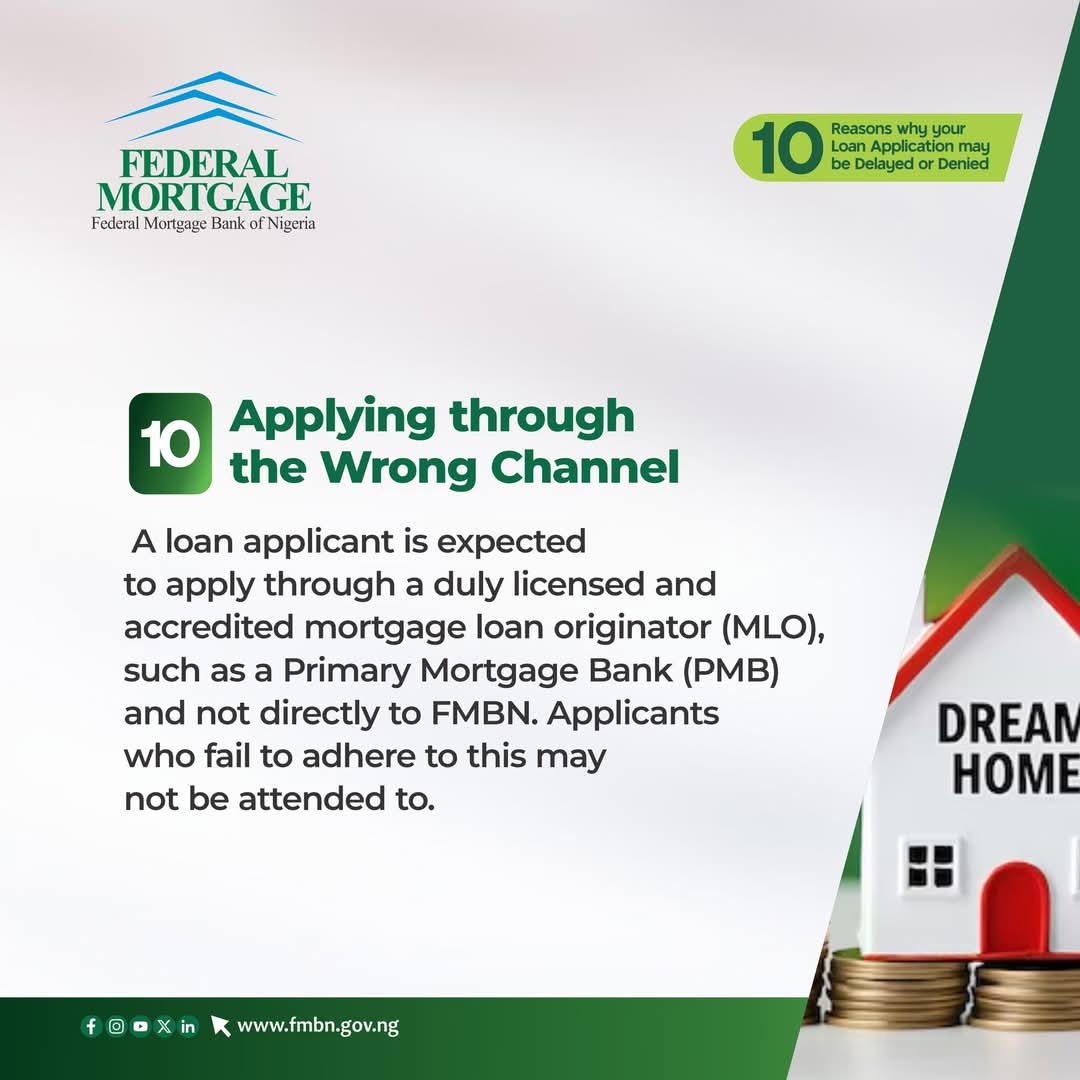 FEDERAL MORTGAGE
Federal Mortgage Bank of Nigeria

10 Reasons why your Loan Application may be Delayed or Denied

10 Applying through the Wrong Channel

A loan applicant is expected to apply through a duly licensed and accredited mortgage loan originator (MLO), such as a Primary Mortgage Bank (PMB) and not directly to FMBN. Applicants who fail to adhere to this may not be attended to.

DREAM HOME

www.fmbn.gov.ng